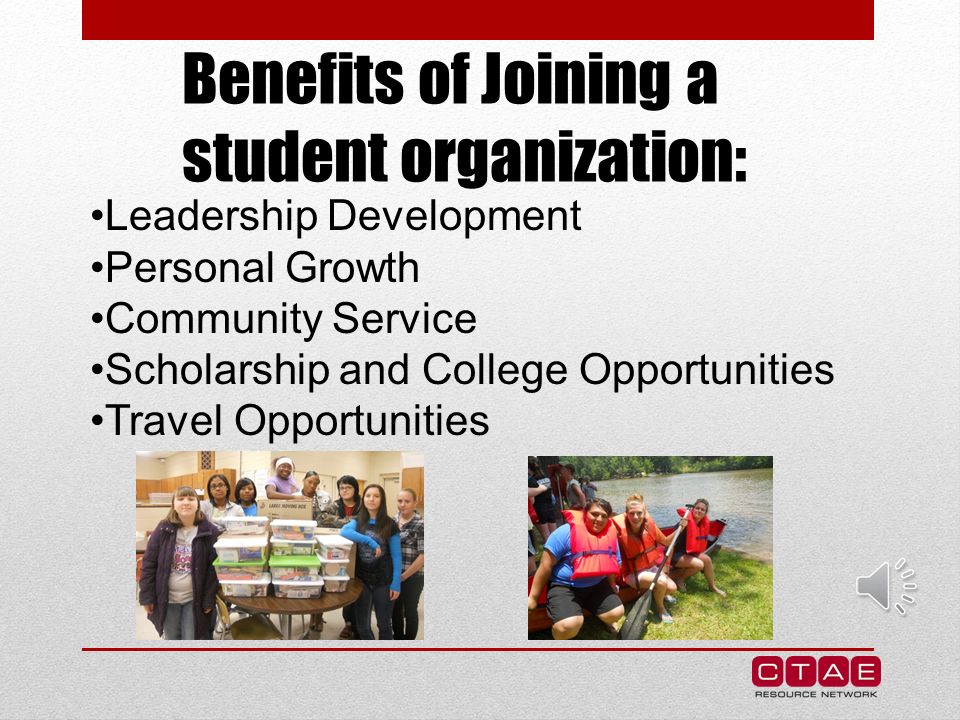 Benefits of Joining a student organization:

•Leadership Development
•Personal Growth
•Community Service
•Scholarship and College Opportunities
•Travel Opportunities

CTAE
RESOURCE NETWORK